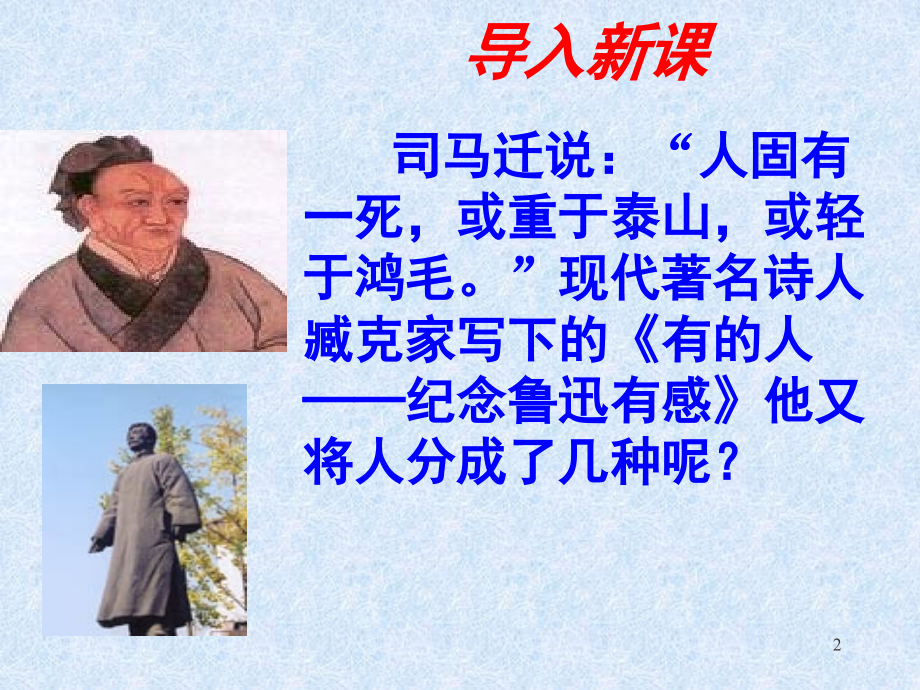 导入新课

司马迁说：“人固有一死，或重于泰山，或轻于鸿毛。”现代著名诗人臧克家写下的《有的人——纪念鲁迅有感》他又将人分成了几种呢？

2